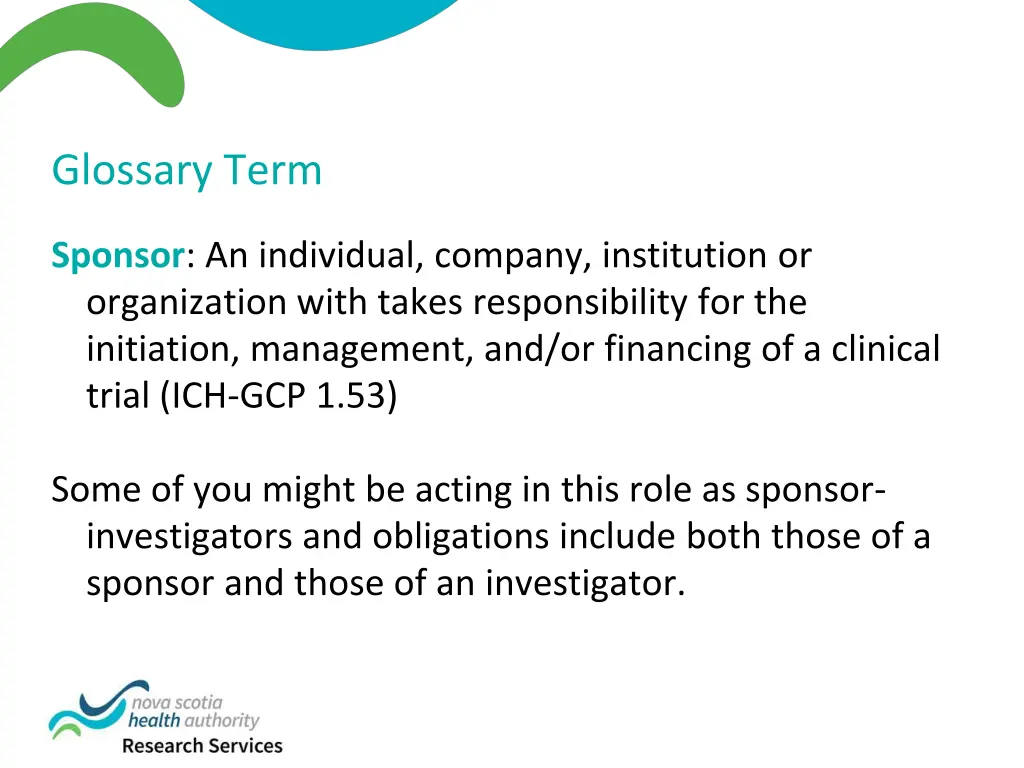 Glossary Term

Sponsor: An individual, company, institution or organization with takes responsibility for the initiation, management, and/or financing of a clinical trial (ICH-GCP 1.53)

Some of you might be acting in this role as sponsor-investigators and obligations include both those of a sponsor and those of an investigator.

nova scotia
health authority
Research Services